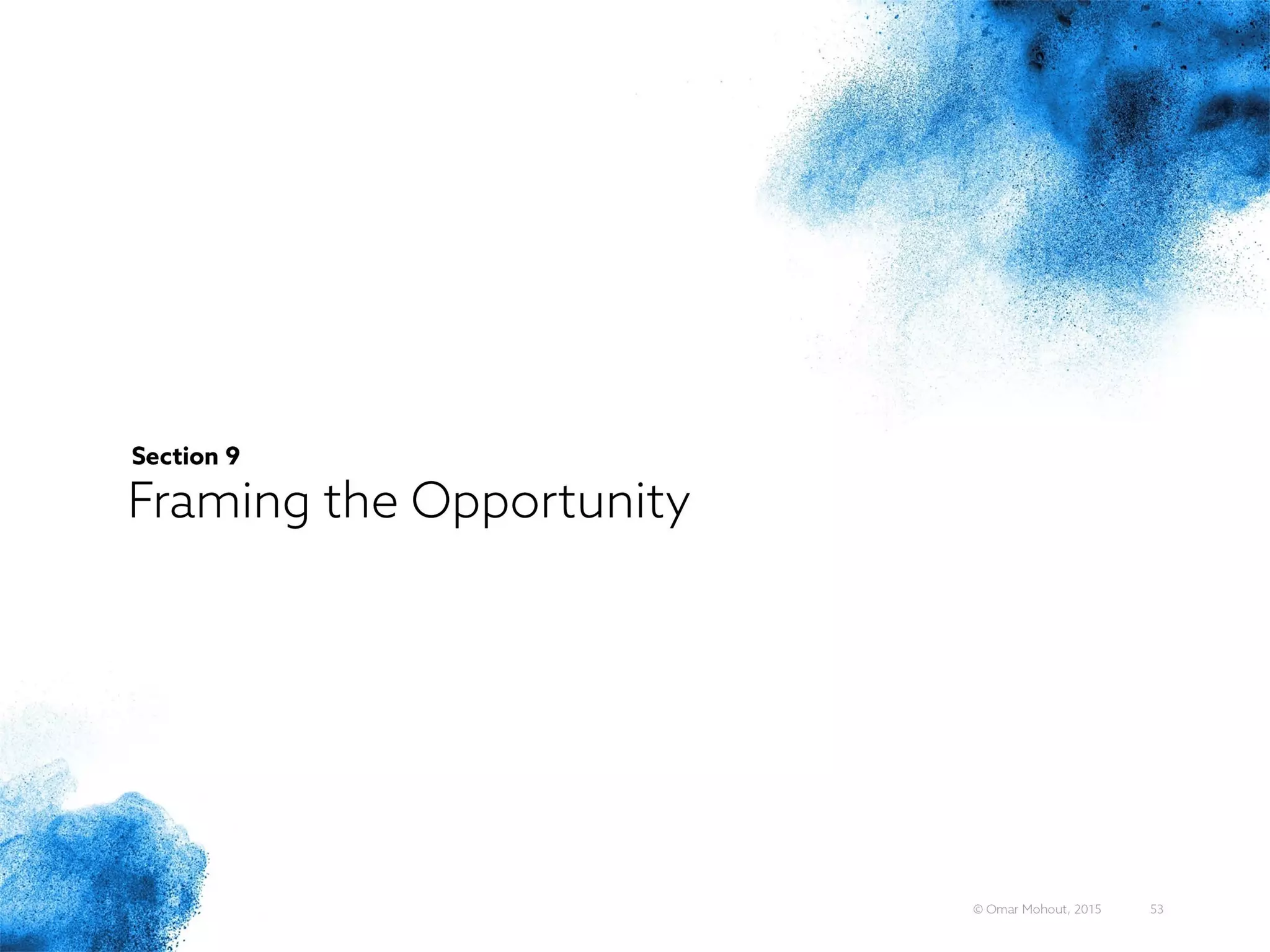 Section 9
Framing the Opportunity

© Omar Mohout, 2015 53